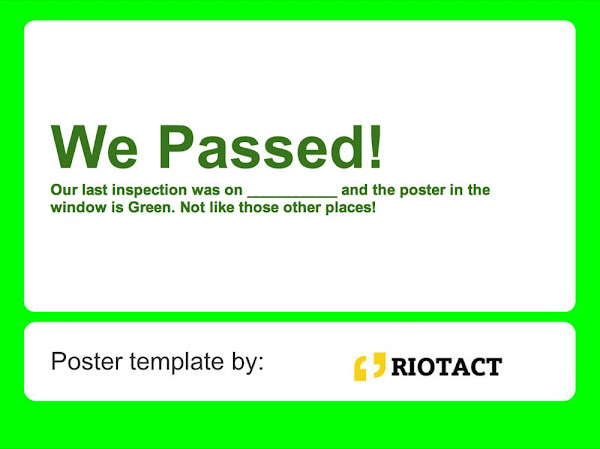 We Passed!

Our last inspection was on __________ and the poster in the window is Green. Not like those other places!

Poster template by:

RIOTACT